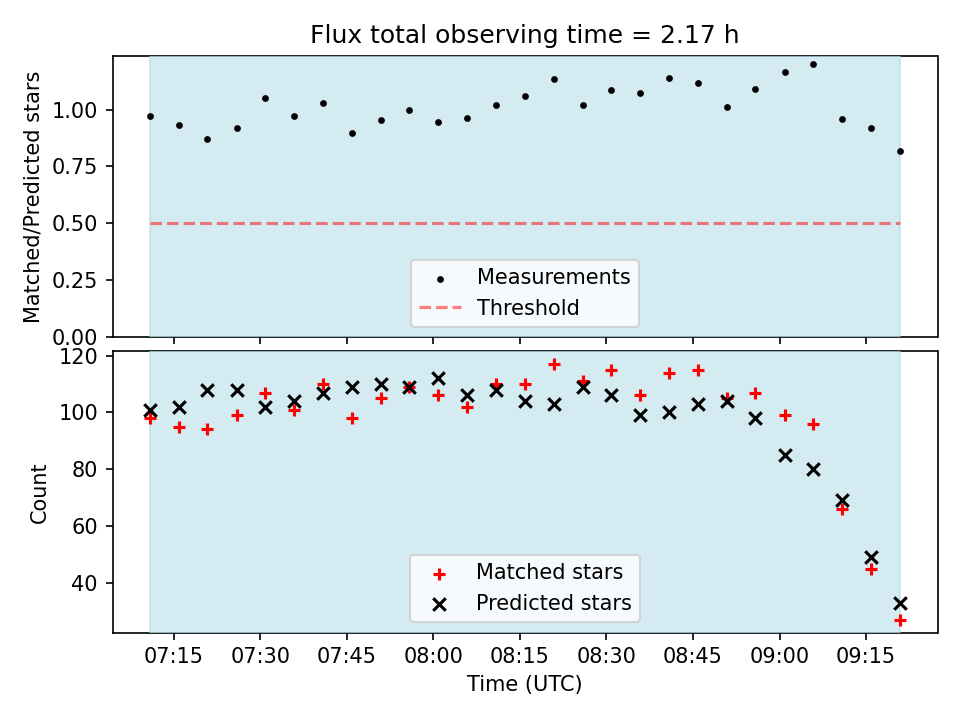 Flux total observing time = 2.17 h

Matched/Predicted stars

1.00
0.75
0.50
0.25
0.00

Measurements
Threshold

Count

120
100
80
60
40

Matched stars
Predicted stars

07:15 07:30 07:45 08:00 08:15 08:30 08:45 09:00 09:15

Time (UTC)